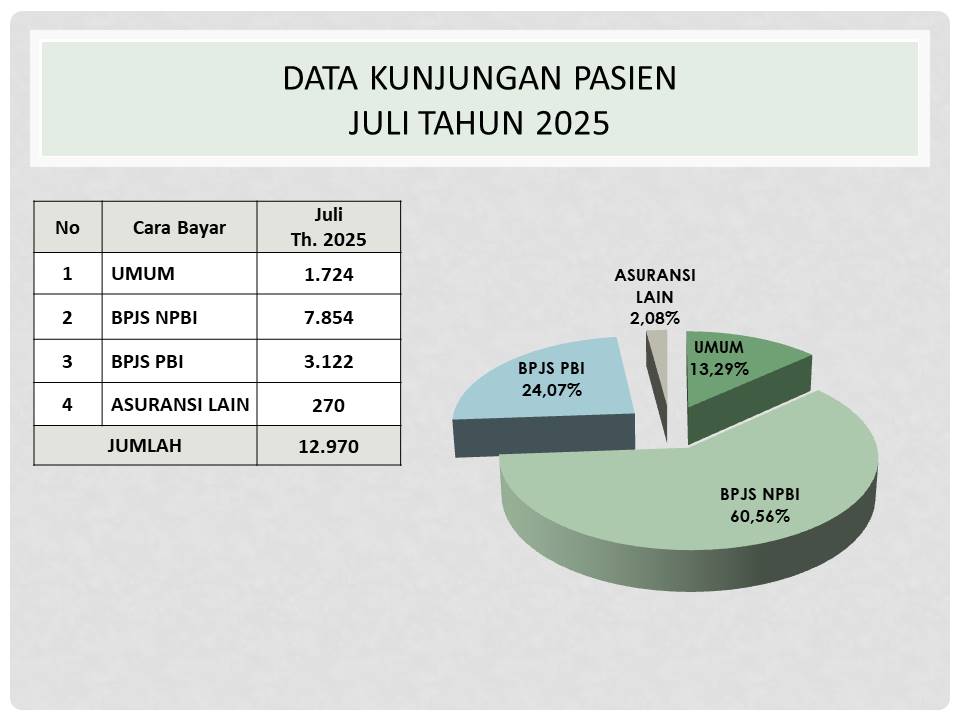 DATA KUNJUNGAN PASIEN
JULI TAHUN 2025

| No | Cara Bayar | Juli Th. 2025 |
|---|---|---|
| 1 | UMUM | 1.724 |
| 2 | BPJS NPBI | 7.854 |
| 3 | BPJS PBI | 3.122 |
| 4 | ASURANSI LAIN | 270 |
| JUMLAH | | 12.970 |

ASURANSI LAIN 2,08%

UMUM 13,29%

BPJS PBI 24,07%

BPJS NPBI 60,56%